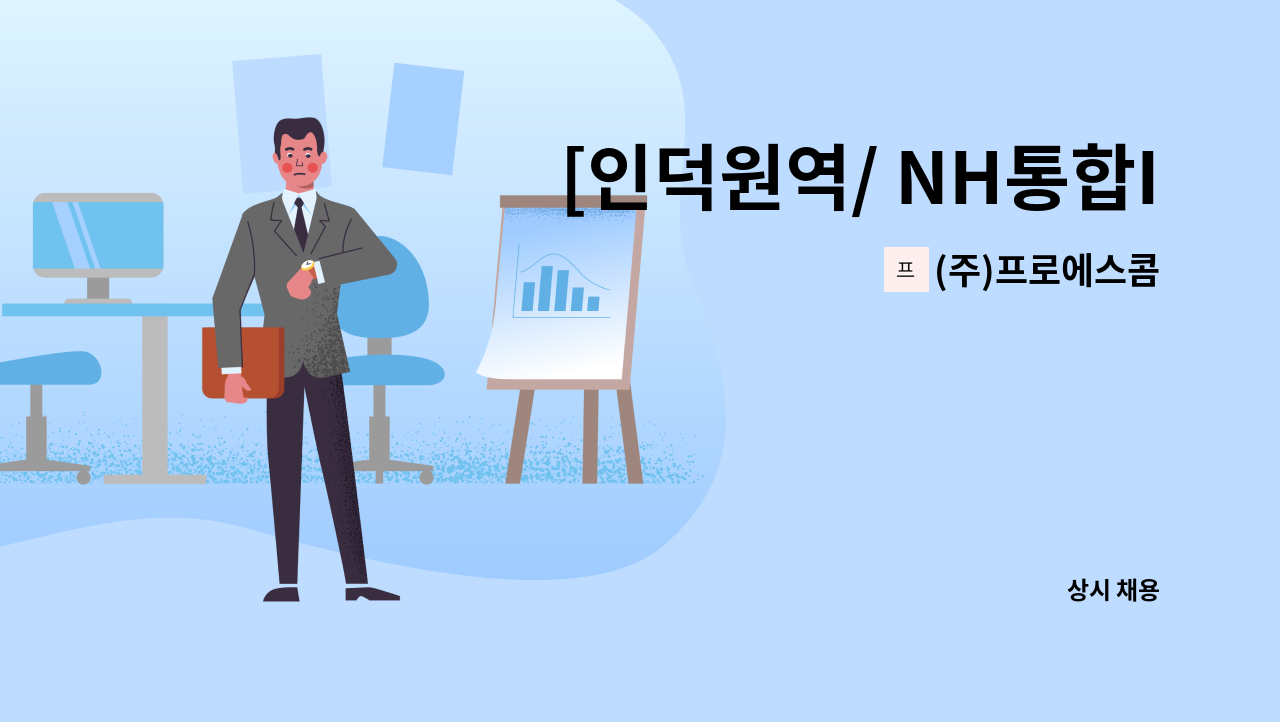 [인덕원역/ NH통합I

프 (주)프로에스콤

상시 채용